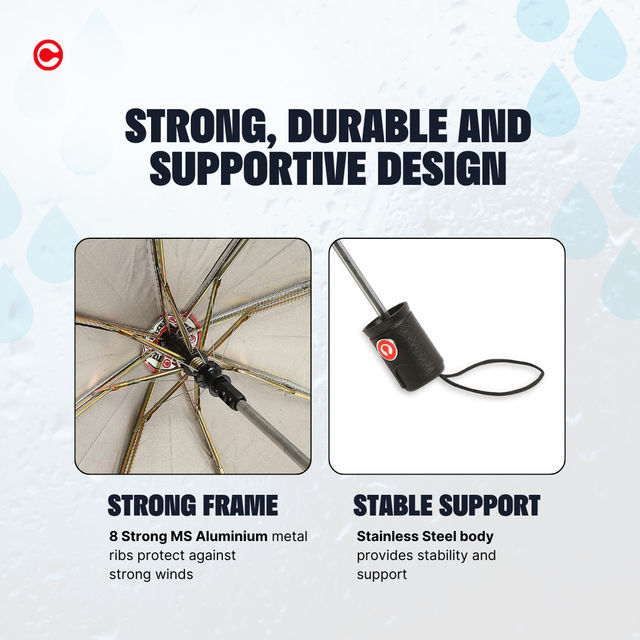 STRONG, DURABLE AND SUPPORTIVE DESIGN

STRONG FRAME

8 Strong MS Aluminium metal ribs protect against strong winds

STABLE SUPPORT

Stainless Steel body provides stability and support